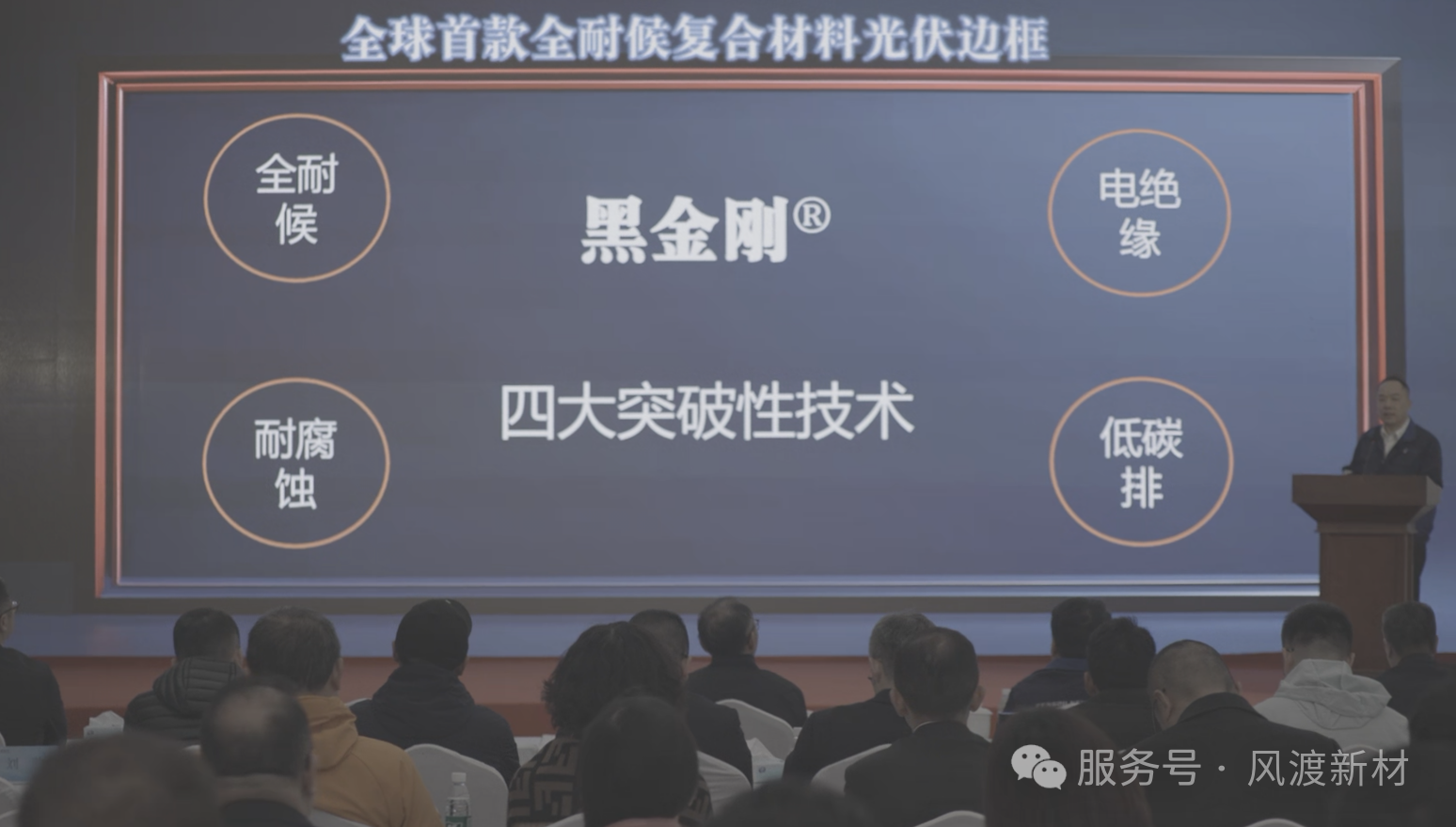 全球首款全耐候复合材料光伏边框

全耐候

黑金刚®

电绝缘

四大突破性技术

耐腐蚀

低碳排

服务号 · 风渡新材